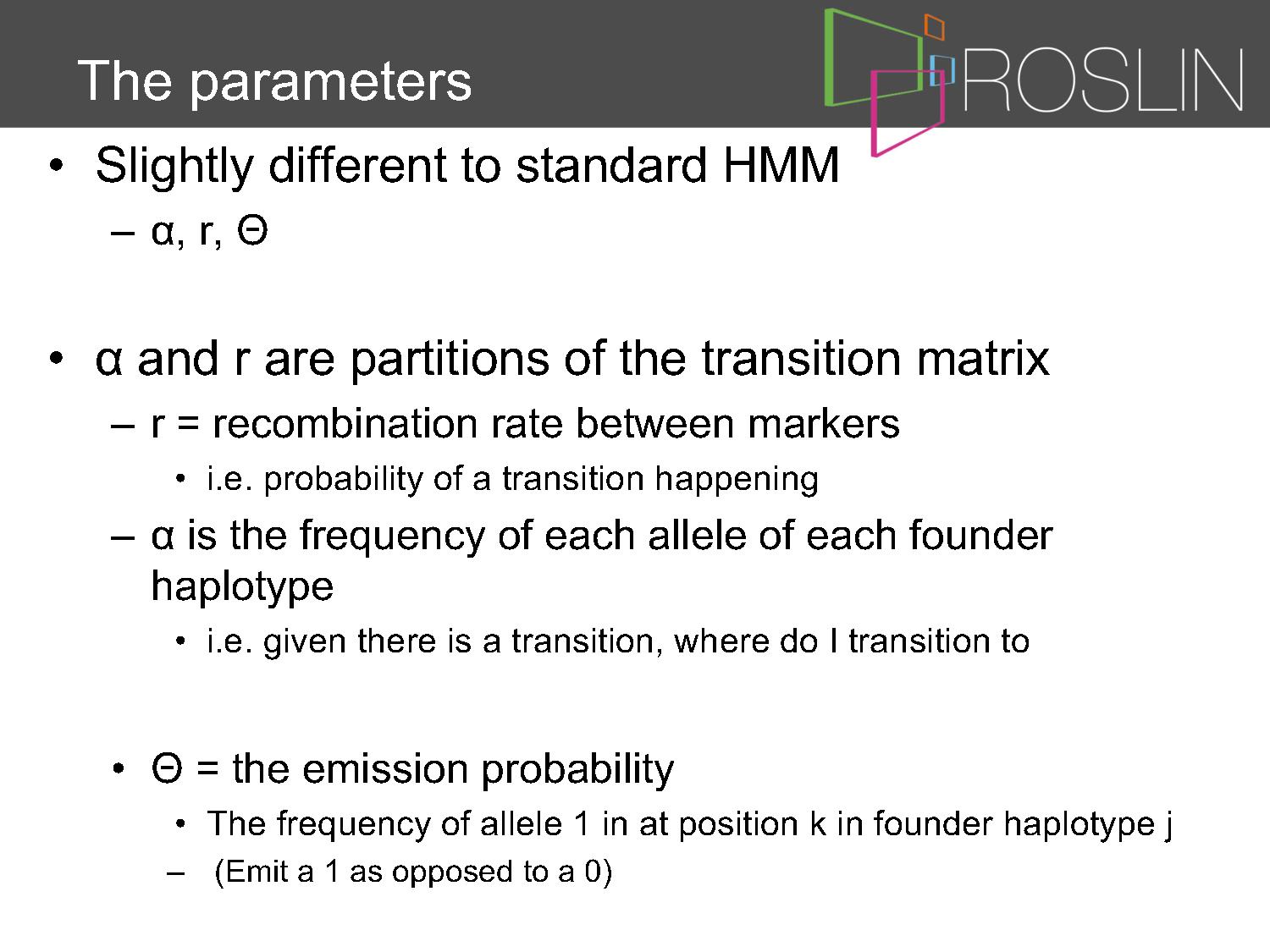 The parameters

ROSLIN

• Slightly different to standard HMM
  – α, r, Θ

• α and r are partitions of the transition matrix
  – r = recombination rate between markers
    • i.e. probability of a transition happening
  – α is the frequency of each allele of each founder haplotype
    • i.e. given there is a transition, where do I transition to

• Θ = the emission probability
  • The frequency of allele 1 in at position k in founder haplotype j
  – (Emit a 1 as opposed to a 0)